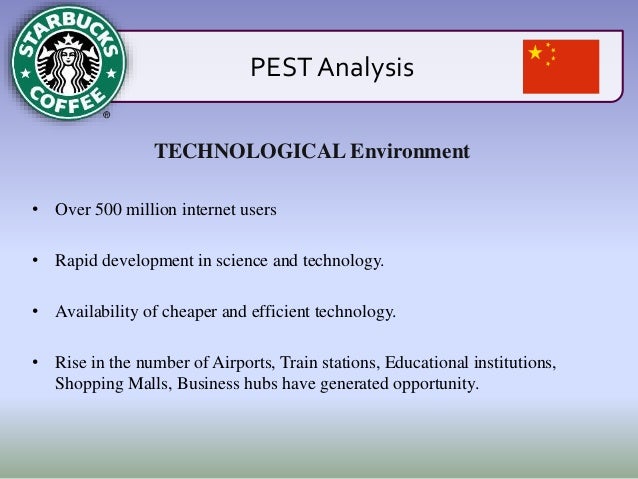 STARBUCKS COFFEE ®

PEST Analysis

TECHNOLOGICAL Environment

• Over 500 million internet users

• Rapid development in science and technology.

• Availability of cheaper and efficient technology.

• Rise in the number of Airports, Train stations, Educational institutions, Shopping Malls, Business hubs have generated opportunity.